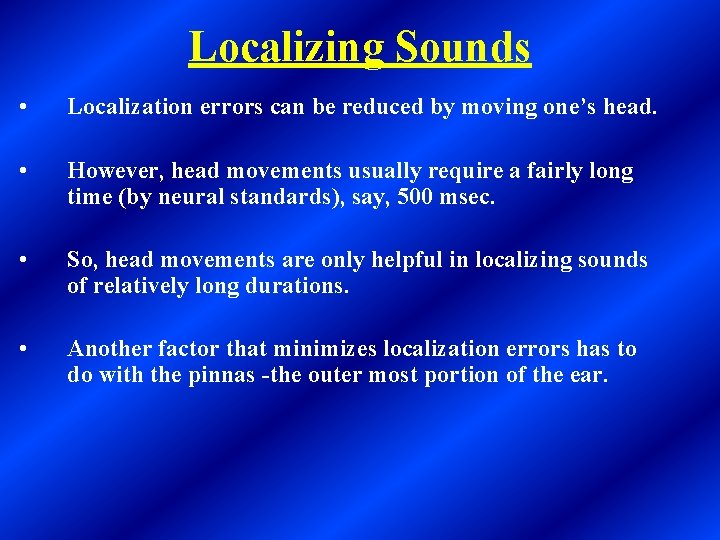 Localizing Sounds

• Localization errors can be reduced by moving one's head.

• However, head movements usually require a fairly long time (by neural standards), say, 500 msec.

• So, head movements are only helpful in localizing sounds of relatively long durations.

• Another factor that minimizes localization errors has to do with the pinnas -the outer most portion of the ear.